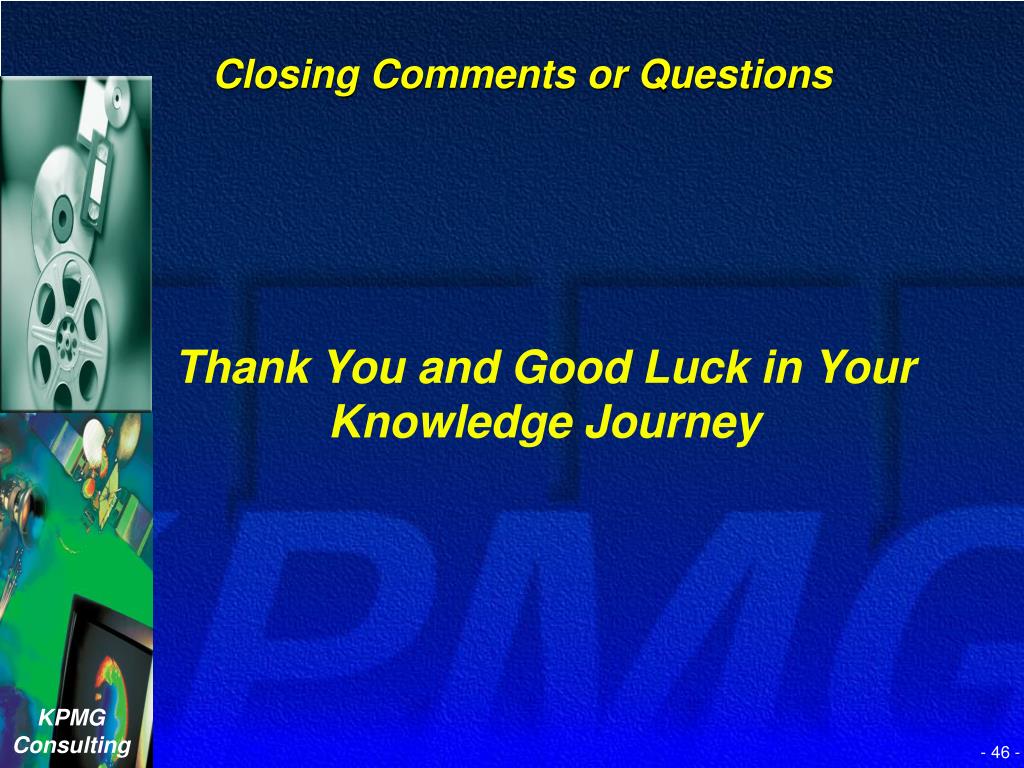 Closing Comments or Questions

Thank You and Good Luck in Your Knowledge Journey

KPMG

KPMG Consulting

- 46 -